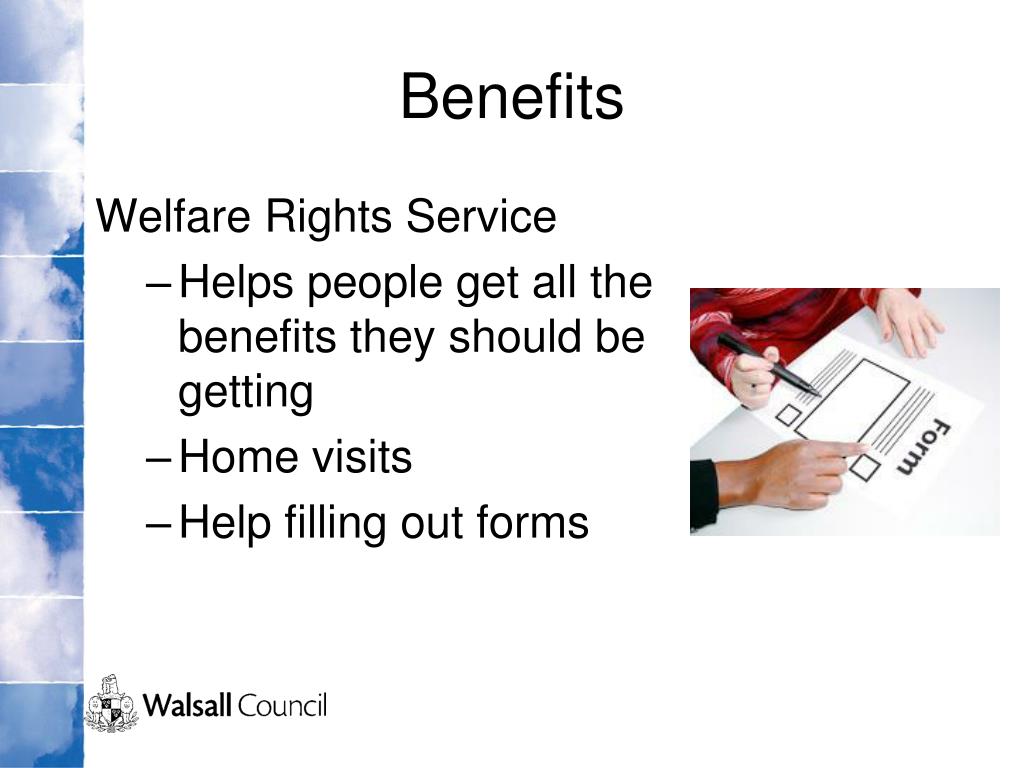 Benefits

Welfare Rights Service

– Helps people get all the benefits they should be getting
– Home visits
– Help filling out forms

Form

Walsall Council